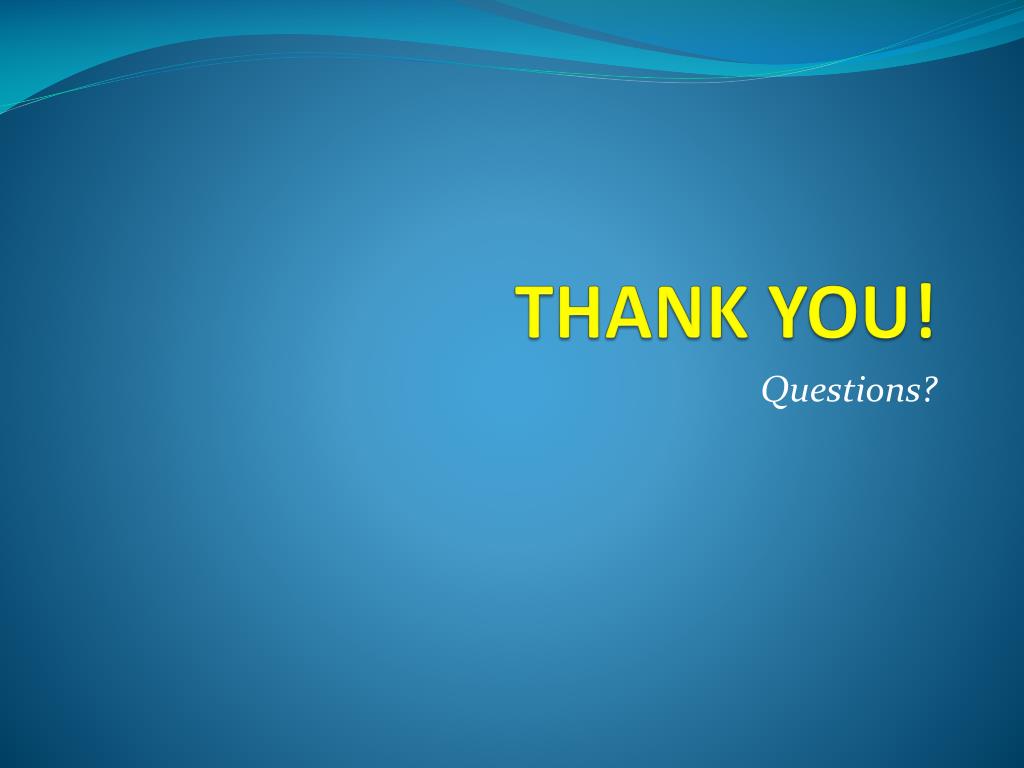 THANK YOU!

Questions?